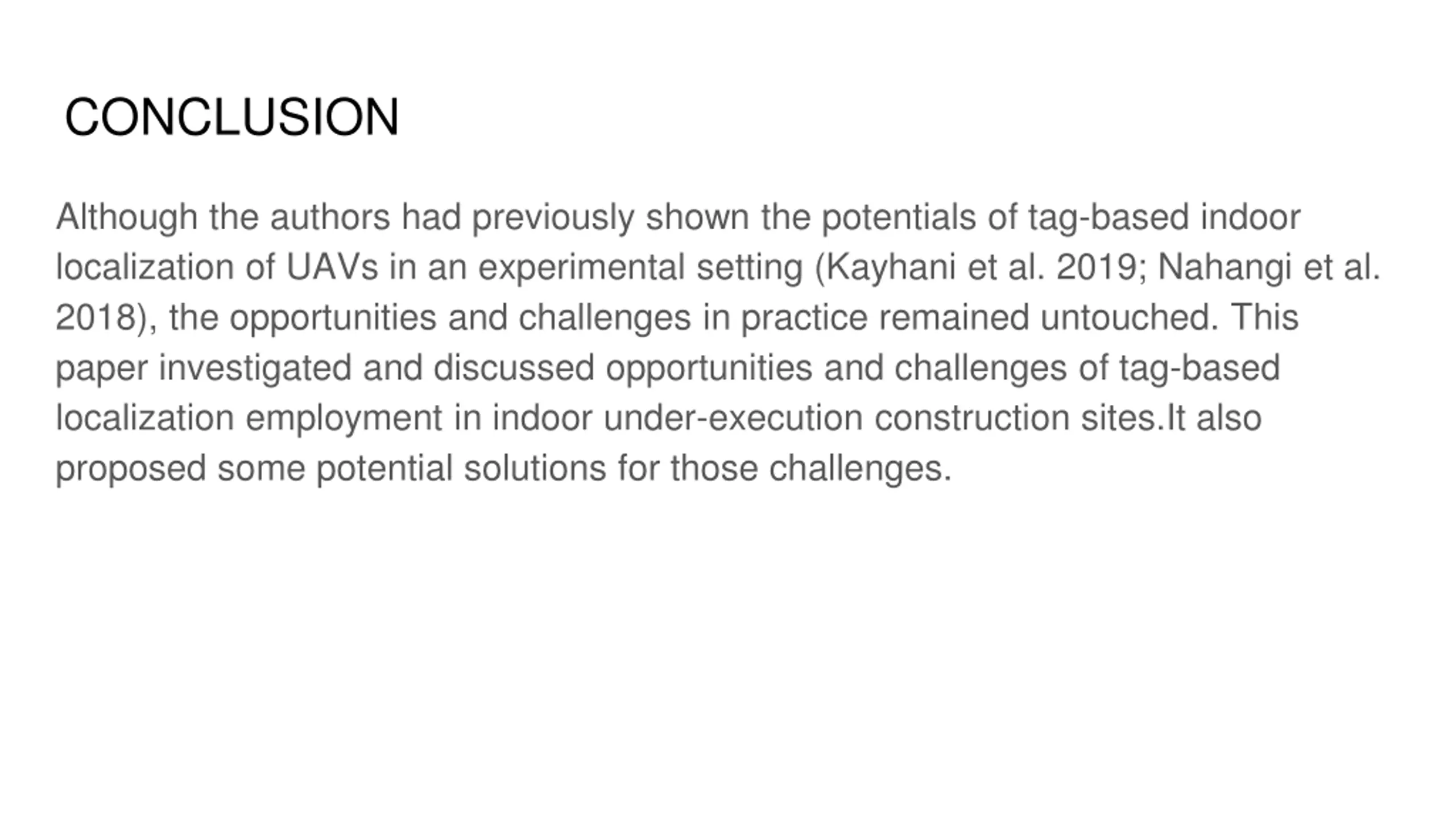 CONCLUSION

Although the authors had previously shown the potentials of tag-based indoor localization of UAVs in an experimental setting (Kayhani et al. 2019; Nahangi et al. 2018), the opportunities and challenges in practice remained untouched. This paper investigated and discussed opportunities and challenges of tag-based localization employment in indoor under-execution construction sites.It also proposed some potential solutions for those challenges.